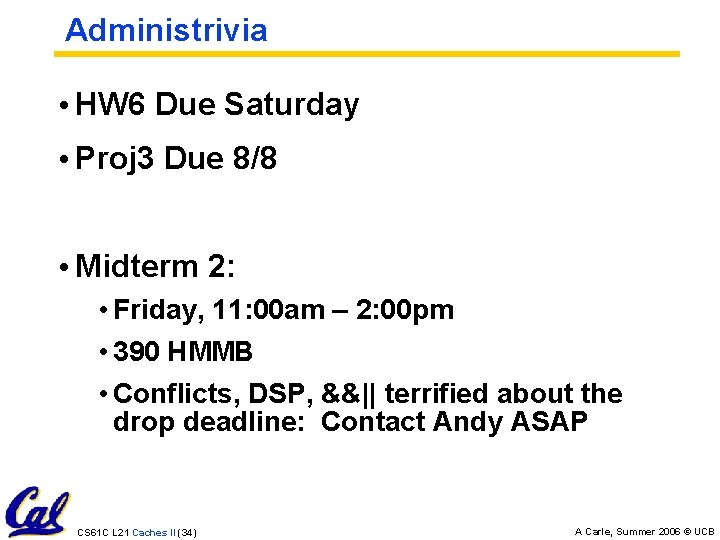 Administrivia

• HW6 Due Saturday

• Proj3 Due 8/8

• Midterm 2:

• Friday, 11:00am – 2:00pm

• 390 HMMB

• Conflicts, DSP, &&|| terrified about the drop deadline: Contact Andy ASAP

Cal

CS61C L21 Caches II (34)

A Carle, Summer 2006 © UCB